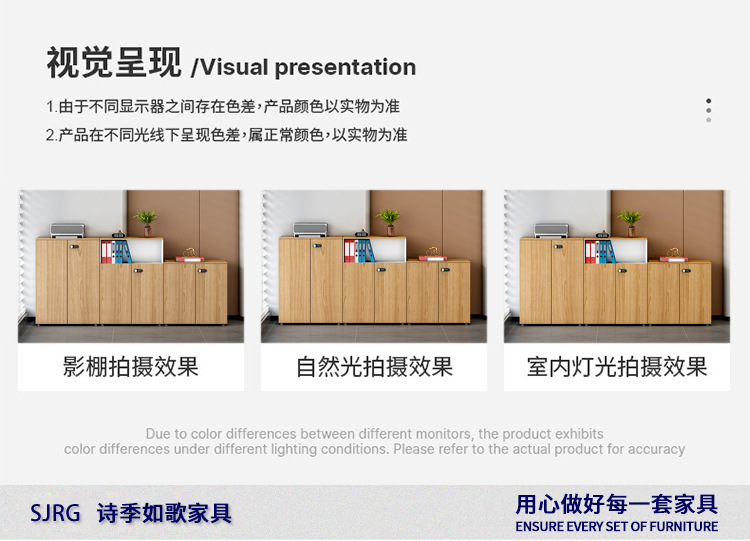 视觉呈现 /Visual presentation

1.由于不同显示器之间存在色差，产品颜色以实物为准

2.产品在不同光线下呈现色差，属正常颜色，以实物为准

影棚拍摄效果

自然光拍摄效果

室内灯光拍摄效果

Due to color differences between different monitors, the product exhibits color differences under different lighting conditions. Please refer to the actual product for accuracy

SJRG 诗季如歌家具

用心做好每一套家具
ENSURE EVERY SET OF FURNITURE